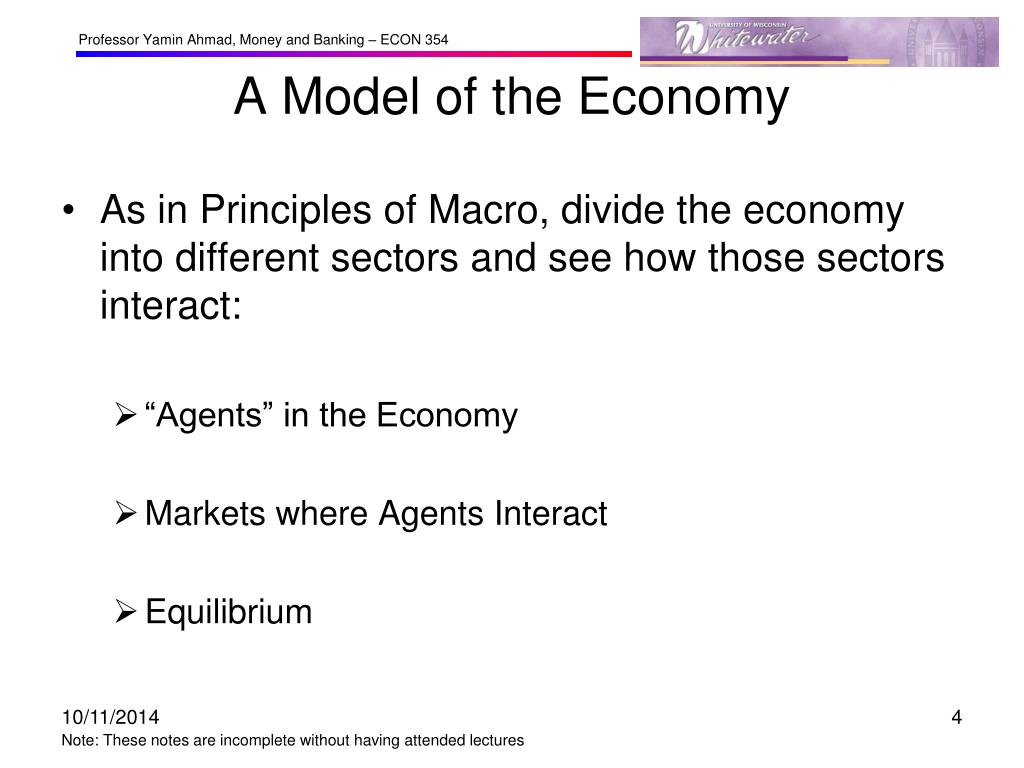 Professor Yamin Ahmad, Money and Banking – ECON 354

UNIVERSITY OF WISCONSIN Whitewater

A Model of the Economy

• As in Principles of Macro, divide the economy into different sectors and see how those sectors interact:

➢ “Agents” in the Economy

➢ Markets where Agents Interact

➢ Equilibrium

10/11/2014

4

Note: These notes are incomplete without having attended lectures